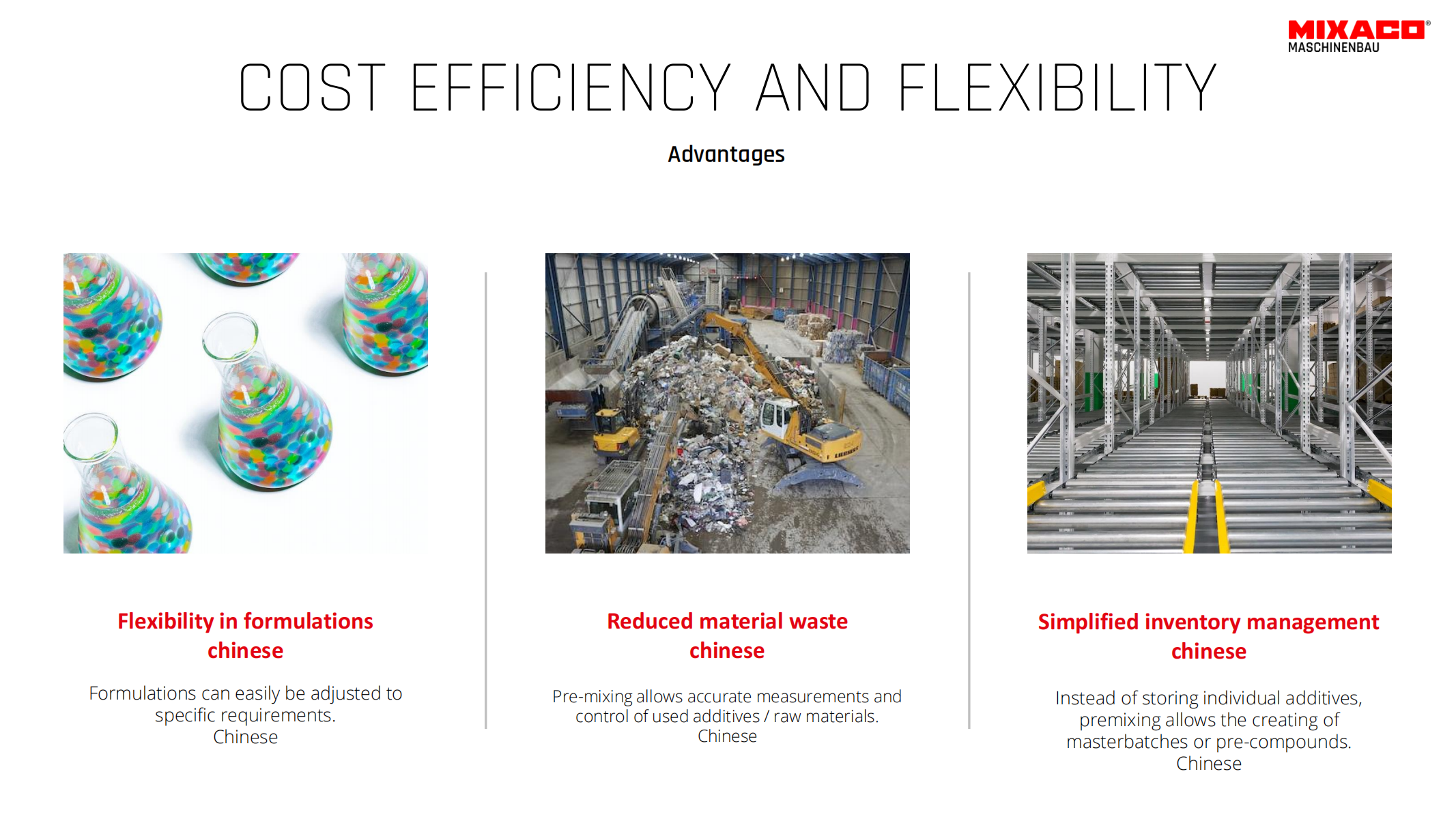 MIXACO®
MASCHINENBAU

COST EFFICIENCY AND FLEXIBILITY

Advantages

Flexibility in formulations
chinese

Formulations can easily be adjusted to specific requirements.
Chinese

Reduced material waste
chinese

Pre-mixing allows accurate measurements and control of used additives / raw materials.
Chinese

Simplified inventory management
chinese

Instead of storing individual additives, premixing allows the creating of masterbatches or pre-compounds.
Chinese